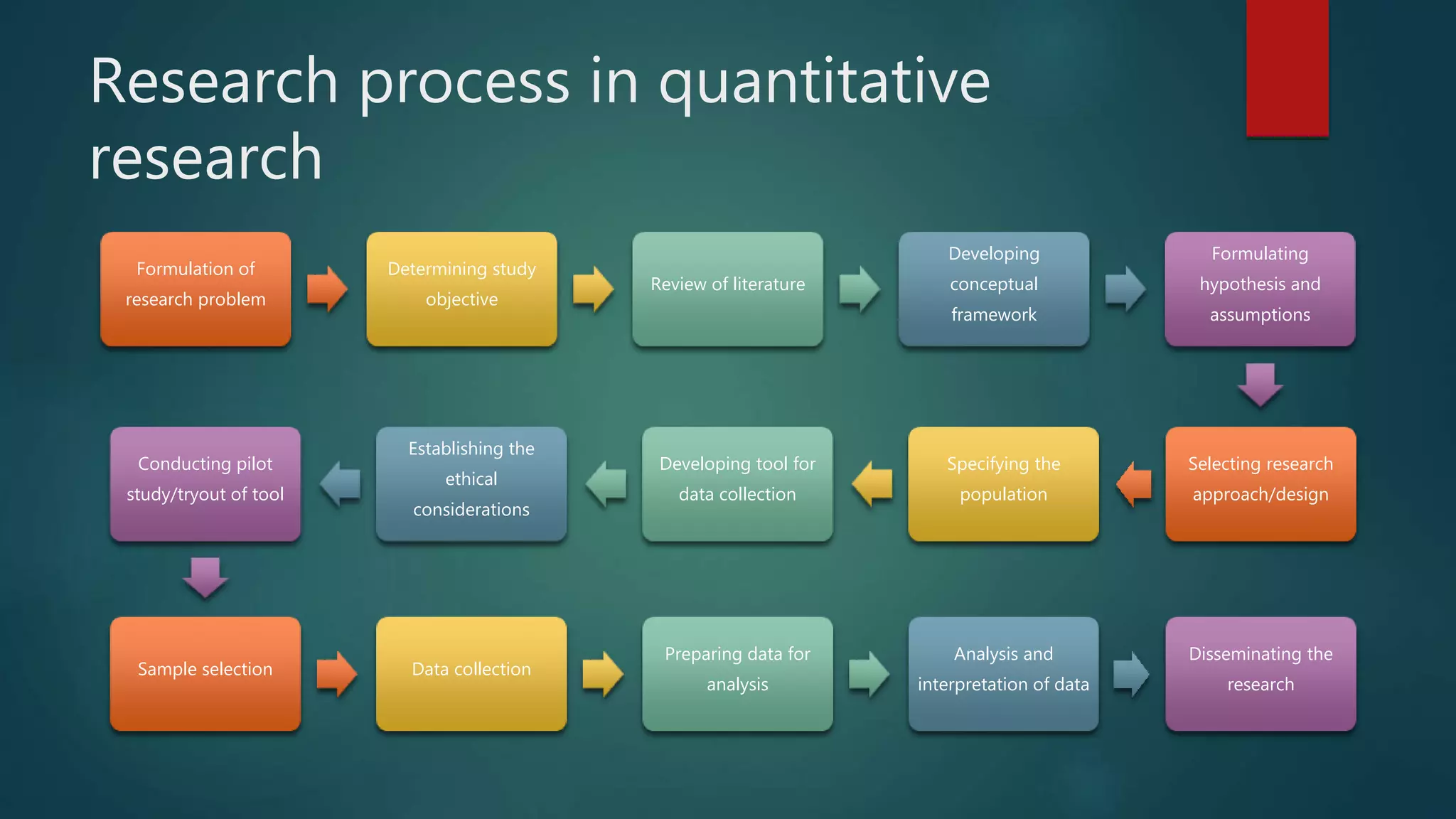 Research process in quantitative research

Formulation of research problem

Determining study objective

Review of literature

Developing conceptual framework

Formulating hypothesis and assumptions

Selecting research approach/design

Specifying the population

Developing tool for data collection

Establishing the ethical considerations

Conducting pilot study/tryout of tool

Sample selection

Data collection

Preparing data for analysis

Analysis and interpretation of data

Disseminating the research